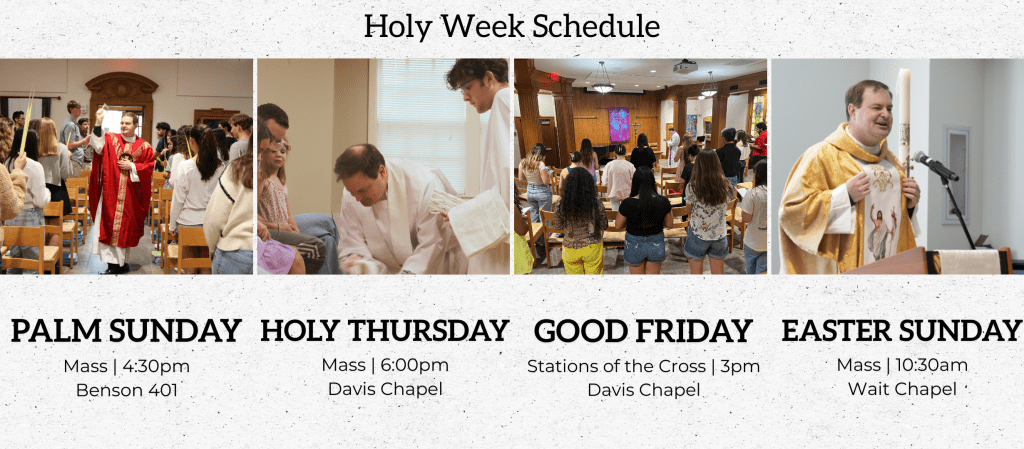 Holy Week Schedule

PALM SUNDAY
Mass | 4:30pm
Benson 401

HOLY THURSDAY
Mass | 6:00pm
Davis Chapel

GOOD FRIDAY
Stations of the Cross | 3pm
Davis Chapel

EASTER SUNDAY
Mass | 10:30am
Wait Chapel